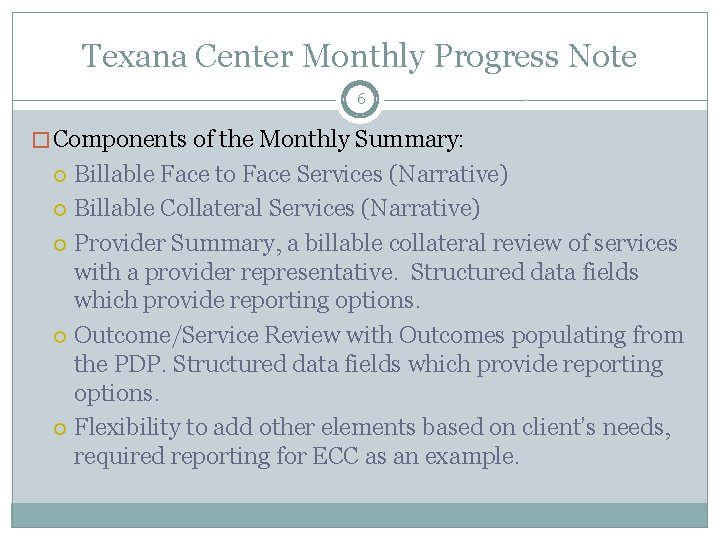 Texana Center Monthly Progress Note

6

Components of the Monthly Summary:

Billable Face to Face Services (Narrative)

Billable Collateral Services (Narrative)

Provider Summary, a billable collateral review of services with a provider representative. Structured data fields which provide reporting options.

Outcome/Service Review with Outcomes populating from the PDP. Structured data fields which provide reporting options.

Flexibility to add other elements based on client's needs, required reporting for ECC as an example.